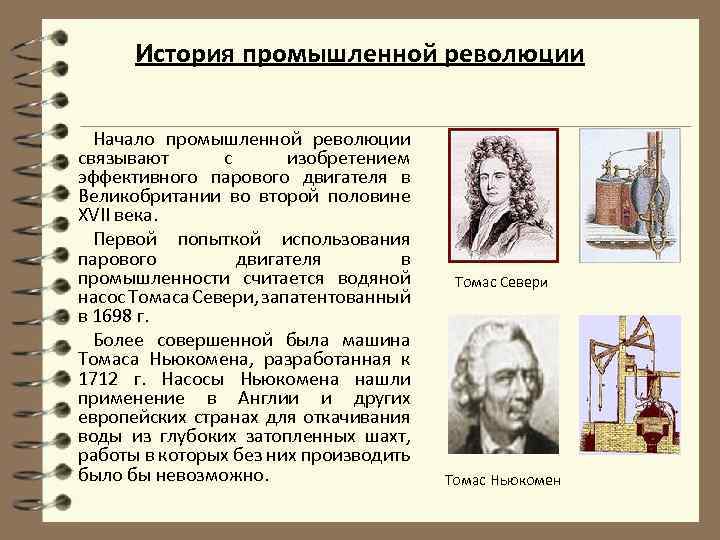 История промышленной революции

Начало промышленной революции связывают с изобретением эффективного парового двигателя в Великобритании во второй половине XVII века.

Первой попыткой использования парового двигателя в промышленности считается водяной насос Томаса Севери, запатентованный в 1698 г.

Более совершенной была машина Томаса Ньюкомена, разработанная к 1712 г. Насосы Ньюкомена нашли применение в Англии и других европейских странах для откачивания воды из глубоких затопленных шахт, работы в которых без них производить было бы невозможно.

Томас Севери

Томас Ньюкомен